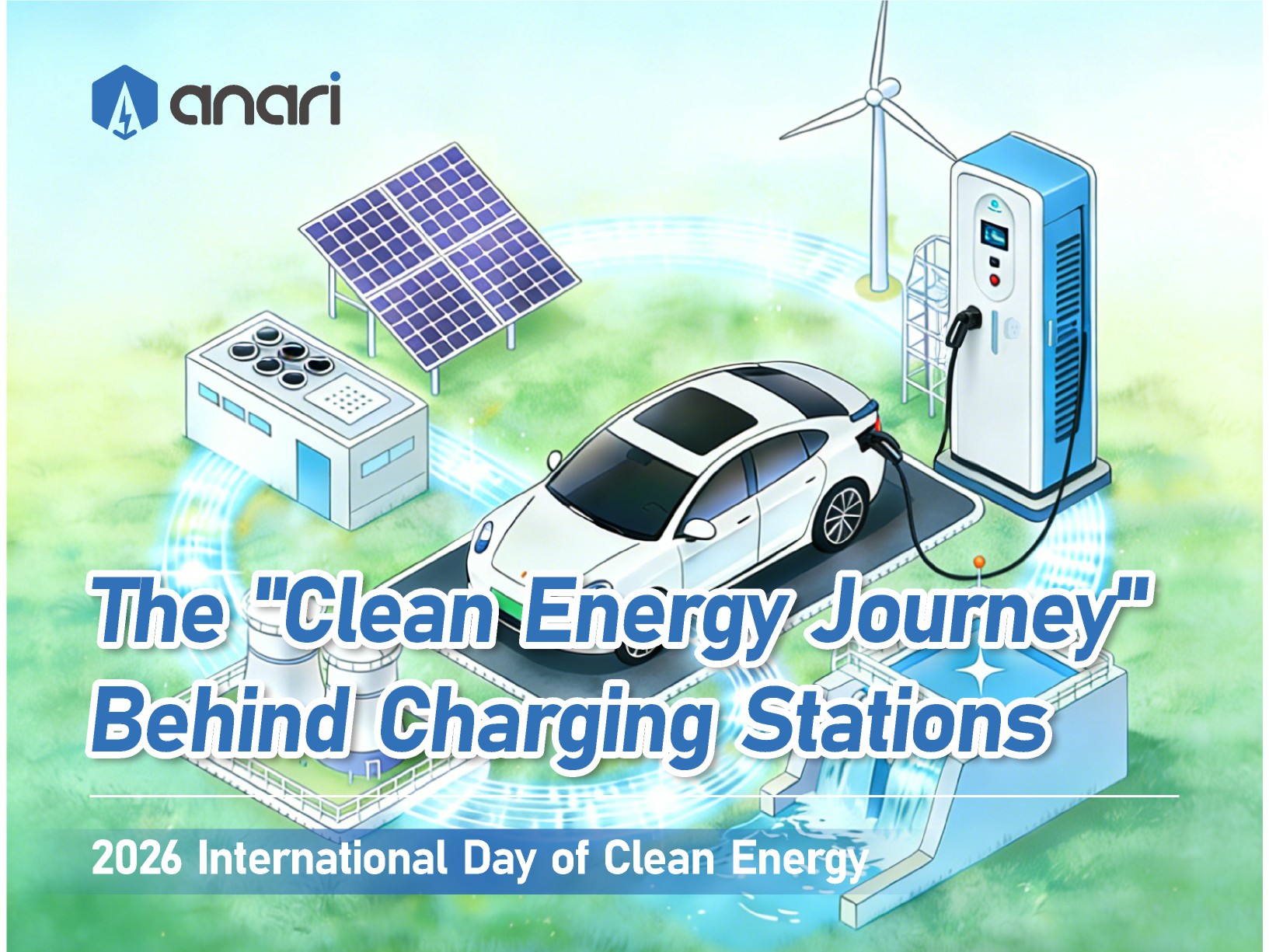 anari

The "Clean Energy Journey" Behind Charging Stations

2026 International Day of Clean Energy